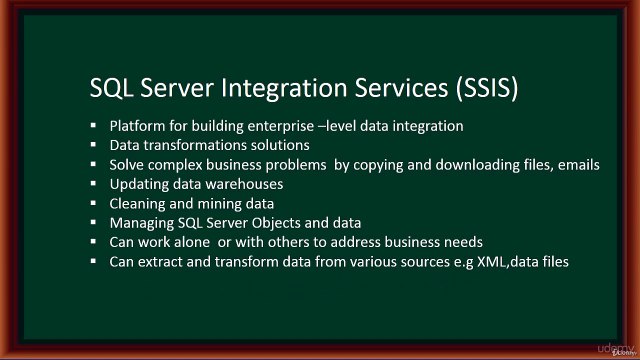 SQL Server Integration Services (SSIS)

▪ Platform for building enterprise –level data integration
▪ Data transformations solutions
▪ Solve complex business problems by copying and downloading files, emails
▪ Updating data warehouses
▪ Cleaning and mining data
▪ Managing SQL Server Objects and data
▪ Can work alone or with others to address business needs
▪ Can extract and transform data from various sources e.g XML,data files

udemy